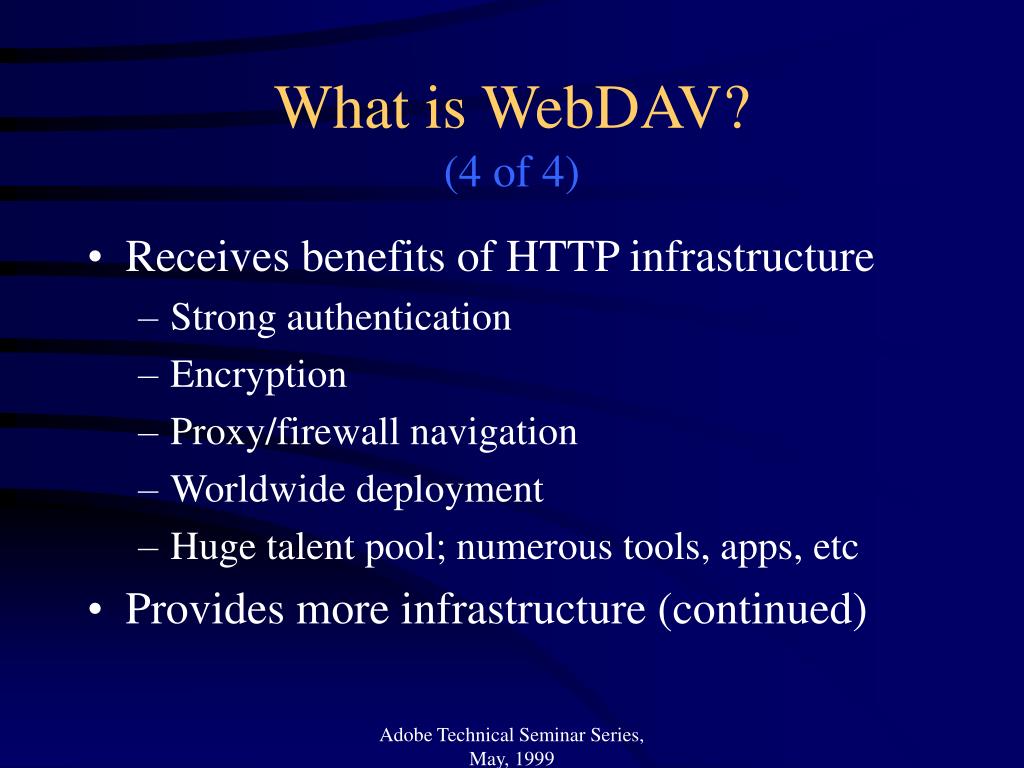 What is WebDAV?
(4 of 4)

• Receives benefits of HTTP infrastructure
– Strong authentication
– Encryption
– Proxy/firewall navigation
– Worldwide deployment
– Huge talent pool; numerous tools, apps, etc
• Provides more infrastructure (continued)

Adobe Technical Seminar Series, May, 1999